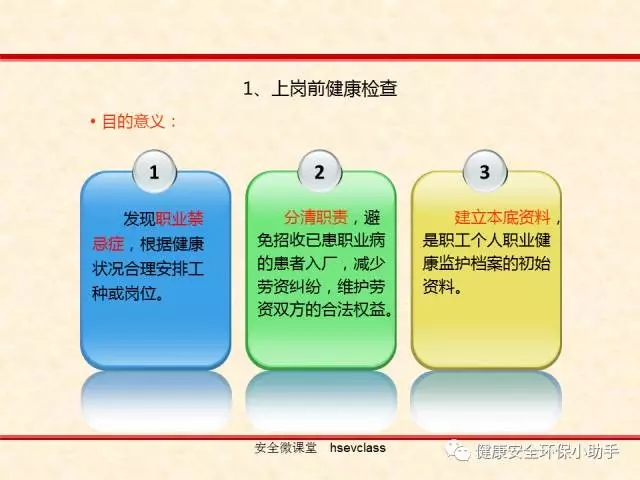 1、上岗前健康检查

• 目的意义：

1

发现职业禁忌症，根据健康状况合理安排工种或岗位。

2

分清职责，避免招收已患职业病的患者入厂，减少劳资纠纷，维护劳资双方的合法权益。

3

建立本底资料，是职工个人职业健康监护档案的初始资料。

安全微课堂 hsevclass

健康安全环保小助手